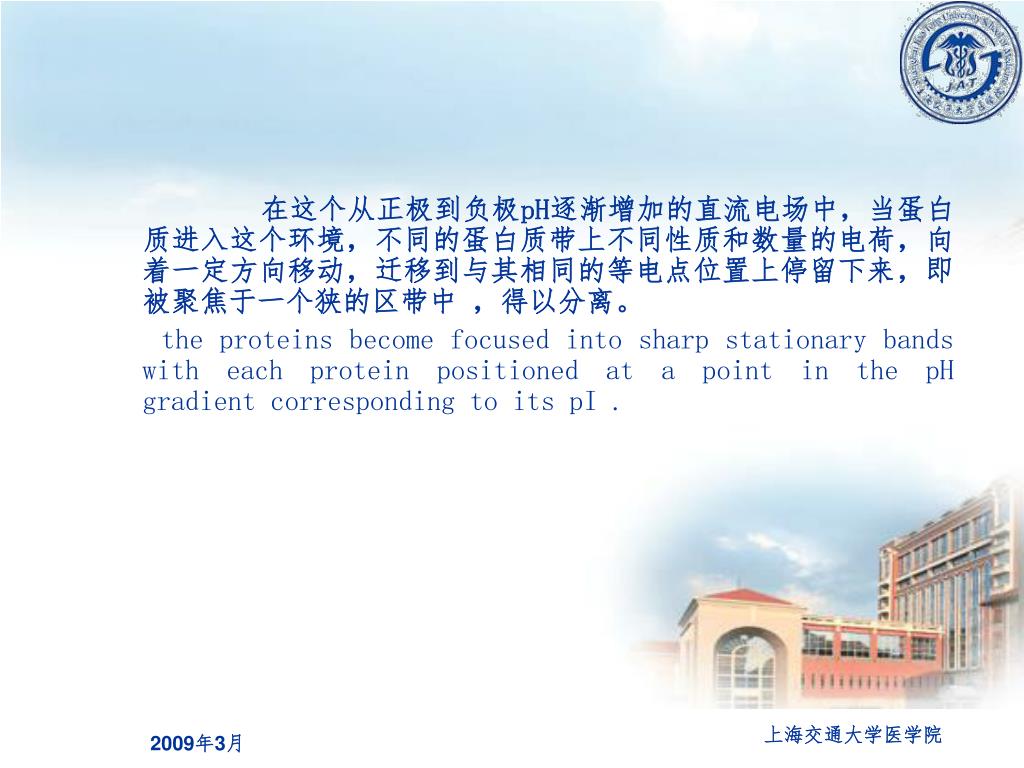 在这个从正极到负极pH逐渐增加的直流电场中，当蛋白质进入这个环境，不同的蛋白质带上不同性质和数量的电荷，向着一定方向移动，迁移到与其相同的等电点位置上停留下来，即被聚焦于一个狭的区带中 ，得以分离。

the proteins become focused into sharp stationary bands with each protein positioned at a point in the pH gradient corresponding to its pI .

2009年3月

上海交通大学医学院